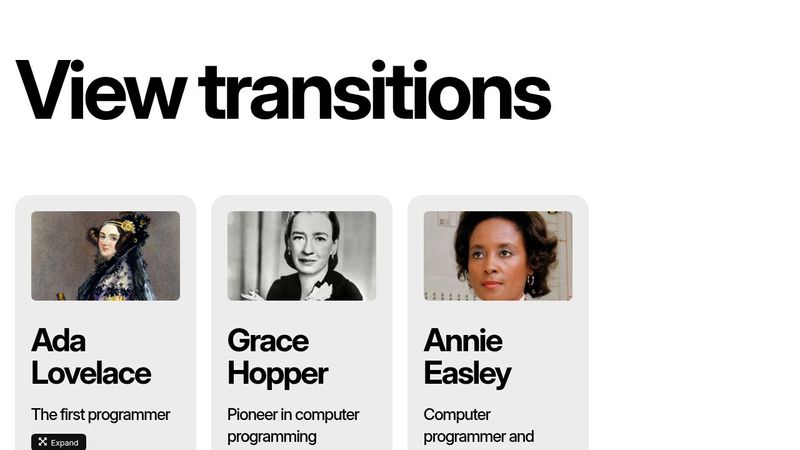 View transitions

Ada Lovelace

The first programmer

Expand

Grace Hopper

Pioneer in computer programming

Annie Easley

Computer programmer and